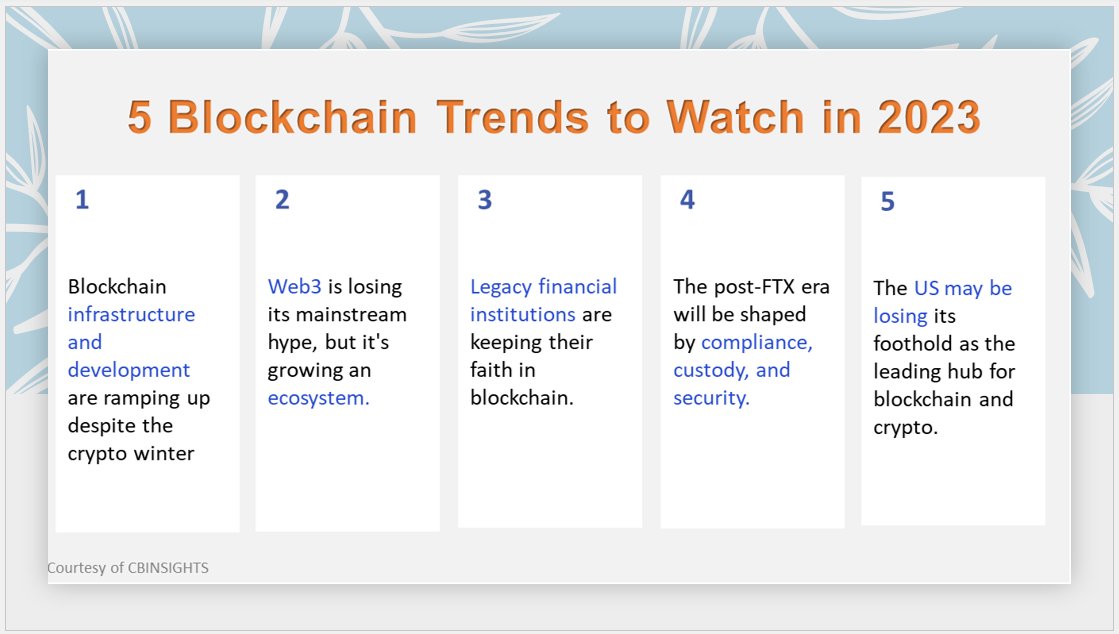 5 Blockchain Trends to Watch in 2023

1

Blockchain infrastructure and development are ramping up despite the crypto winter

2

Web3 is losing its mainstream hype, but it's growing an ecosystem.

3

Legacy financial institutions are keeping their faith in blockchain.

4

The post-FTX era will be shaped by compliance, custody, and security.

5

The US may be losing its foothold as the leading hub for blockchain and crypto.

Courtesy of CBINSIGHTS